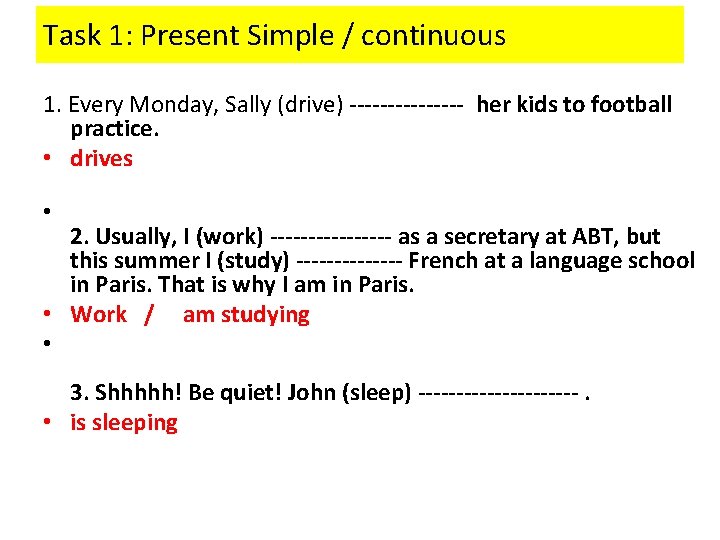 Task 1: Present Simple / continuous

1. Every Monday, Sally (drive) -------------- her kids to football practice.
• drives

•
2. Usually, I (work) --------------- as a secretary at ABT, but this summer I (study) ------------- French at a language school in Paris. That is why I am in Paris.
• Work / am studying
•
3. Shhhhh! Be quiet! John (sleep) -------------------- .
• is sleeping